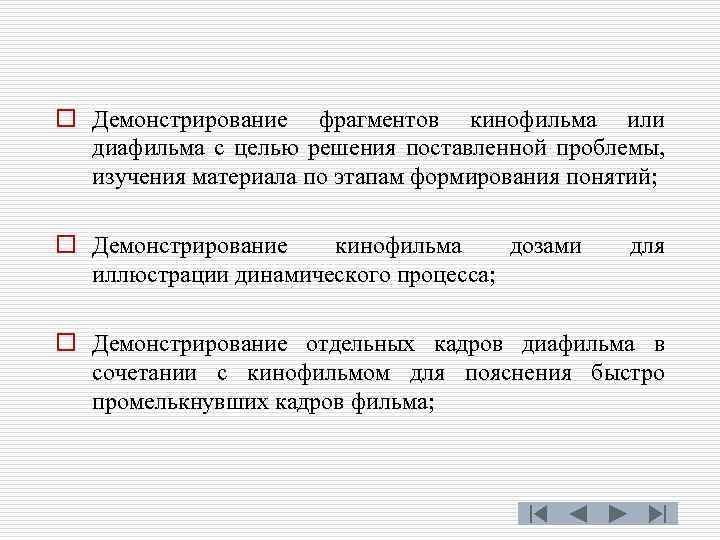 Демонстрирование фрагментов кинофильма или диафильма с целью решения поставленной проблемы, изучения материала по этапам формирования понятий;

Демонстрирование кинофильма дозами для иллюстрации динамического процесса;

Демонстрирование отдельных кадров диафильма в сочетании с кинофильмом для пояснения быстро промелькнувших кадров фильма;